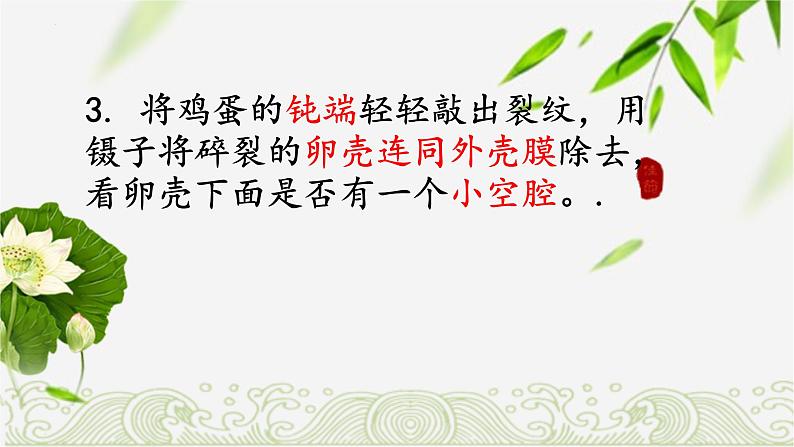 3. 将鸡蛋的钝端轻轻敲出裂纹，用镊子将碎裂的卵壳连同外壳膜除去，看卵壳下面是否有一个小空腔。.